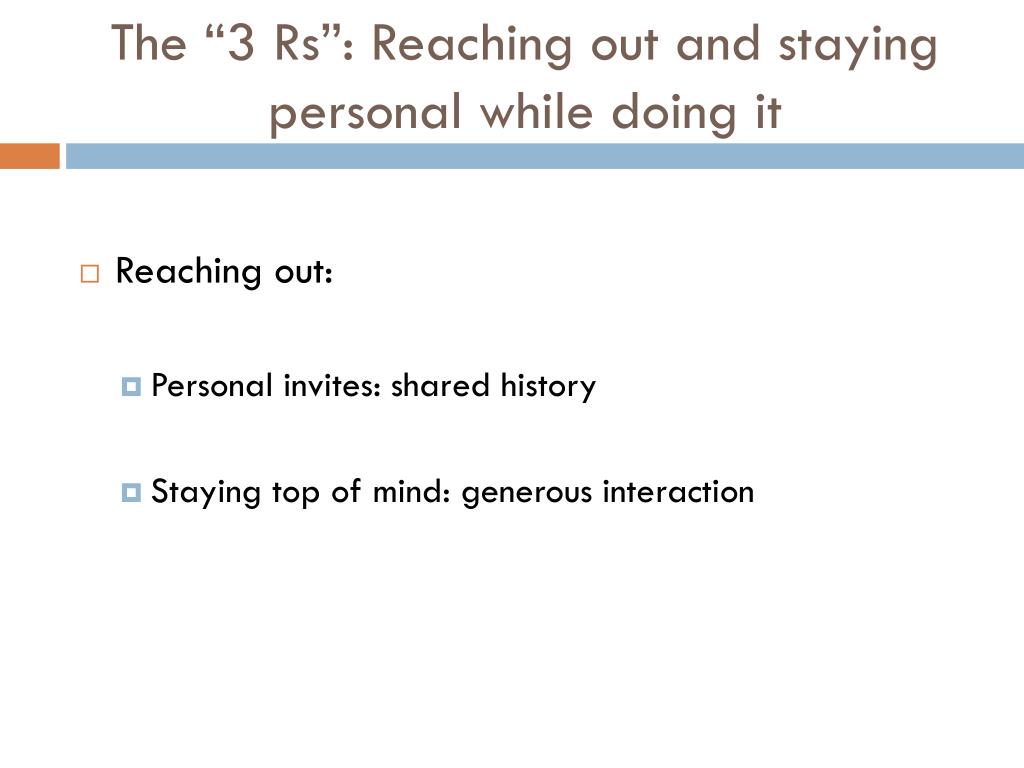 The “3 Rs”: Reaching out and staying personal while doing it

Reaching out:

Personal invites: shared history

Staying top of mind: generous interaction